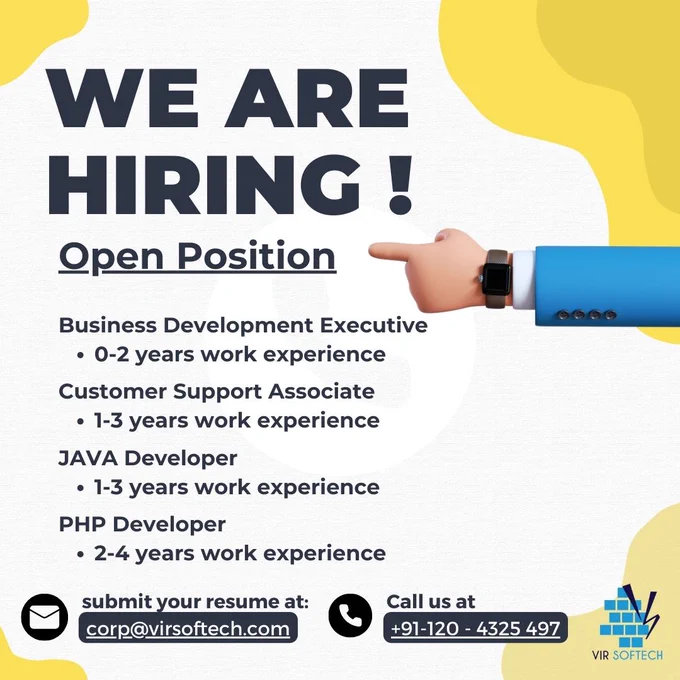 WE ARE HIRING !

Open Position

Business Development Executive
• 0-2 years work experience

Customer Support Associate
• 1-3 years work experience

JAVA Developer
• 1-3 years work experience

PHP Developer
• 2-4 years work experience

submit your resume at:
corp@virsoftech.com

Call us at
+91-120 - 4325 497

VIR SOFTECH